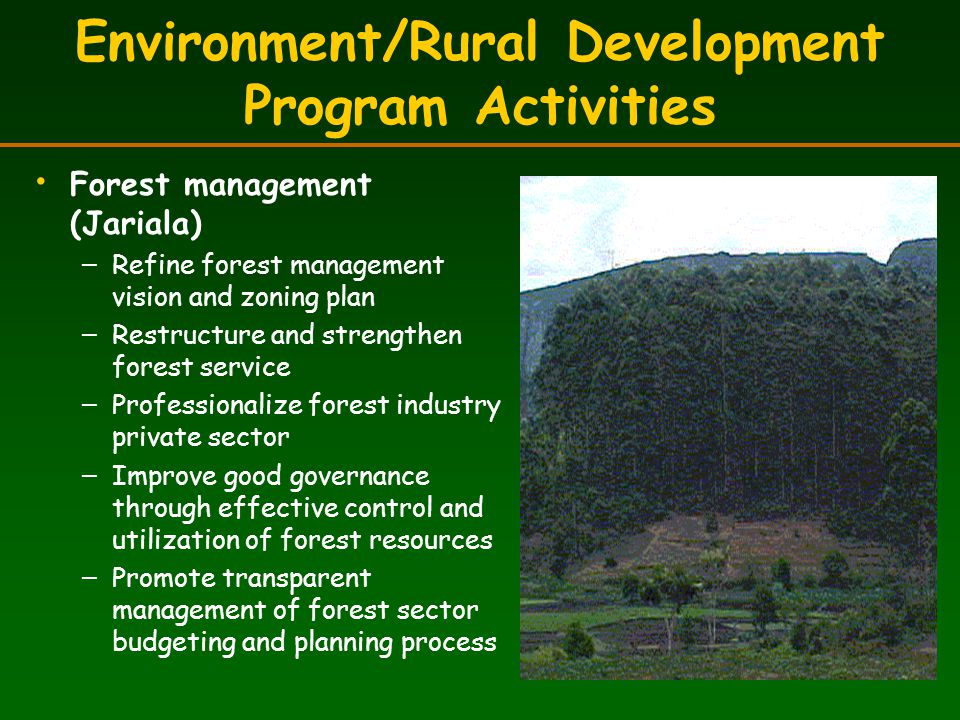 Environment/Rural Development Program Activities

• Forest management (Jariala)
– Refine forest management vision and zoning plan
– Restructure and strengthen forest service
– Professionalize forest industry private sector
– Improve good governance through effective control and utilization of forest resources
– Promote transparent management of forest sector budgeting and planning process